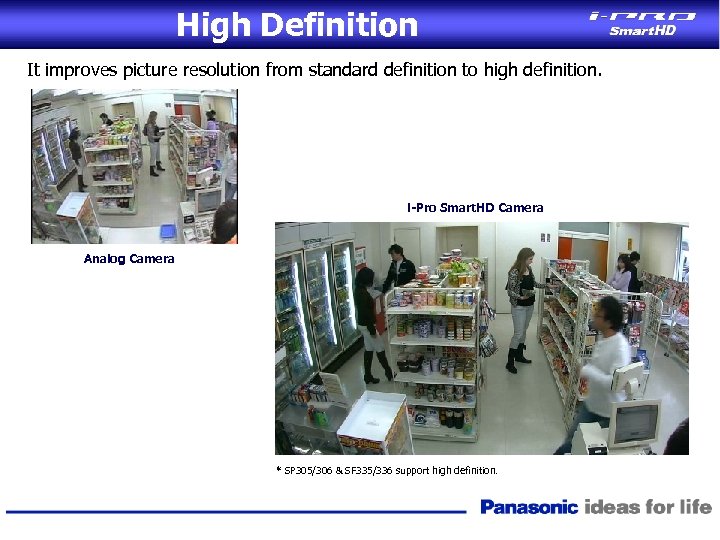 High Definition

i-PRO SmartHD

It improves picture resolution from standard definition to high definition.

Analog Camera

I-Pro SmartHD Camera

* SP305/306 & SF335/336 support high definition.

Panasonic ideas for life